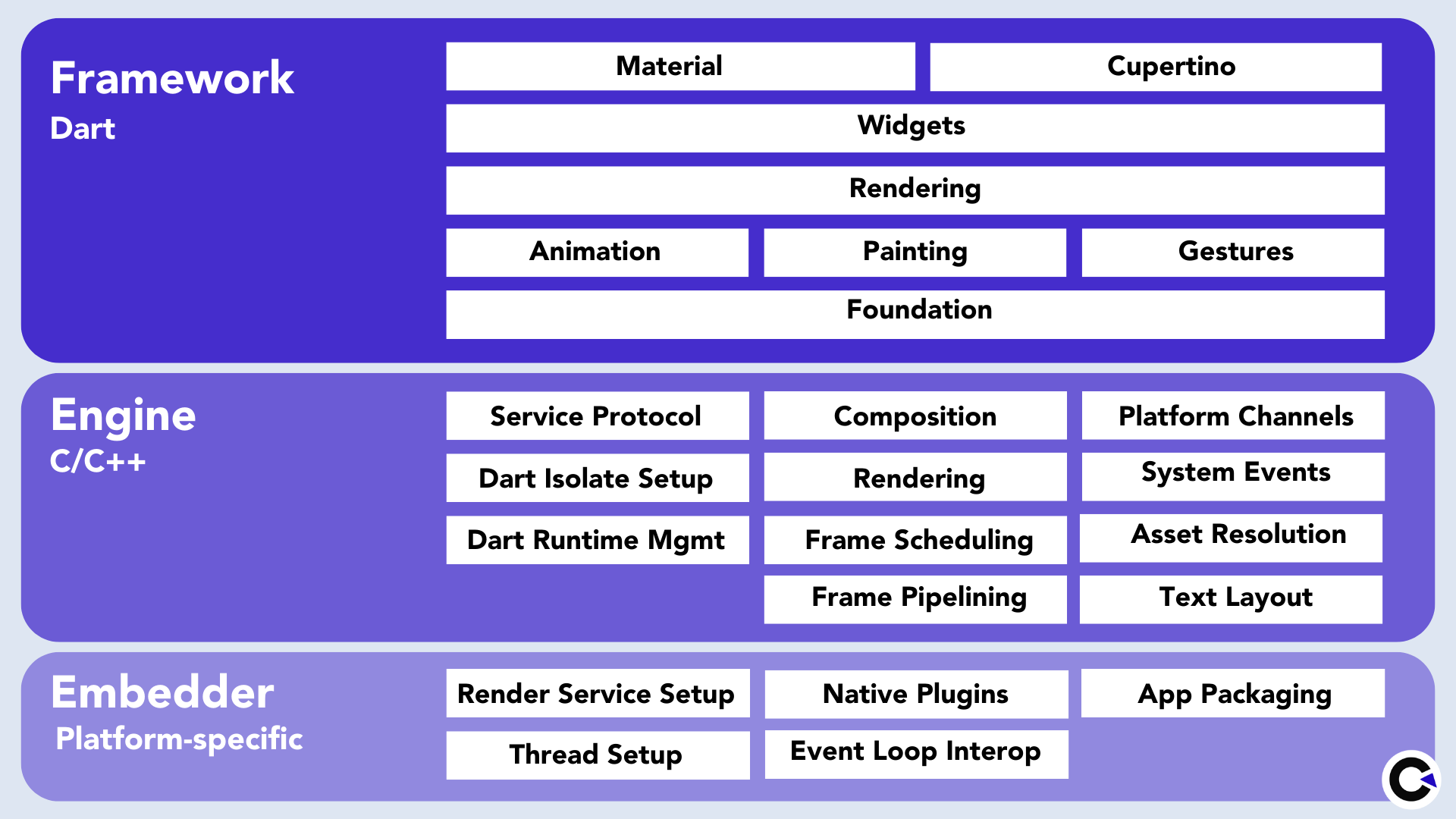 Framework
Dart

Material
Cupertino
Widgets
Rendering
Animation
Painting
Gestures
Foundation

Engine
C/C++

Service Protocol
Composition
Platform Channels
Dart Isolate Setup
Rendering
System Events
Dart Runtime Mgmt
Frame Scheduling
Asset Resolution
Frame Pipelining
Text Layout

Embedder
Platform-specific

Render Service Setup
Native Plugins
App Packaging
Thread Setup
Event Loop Interop